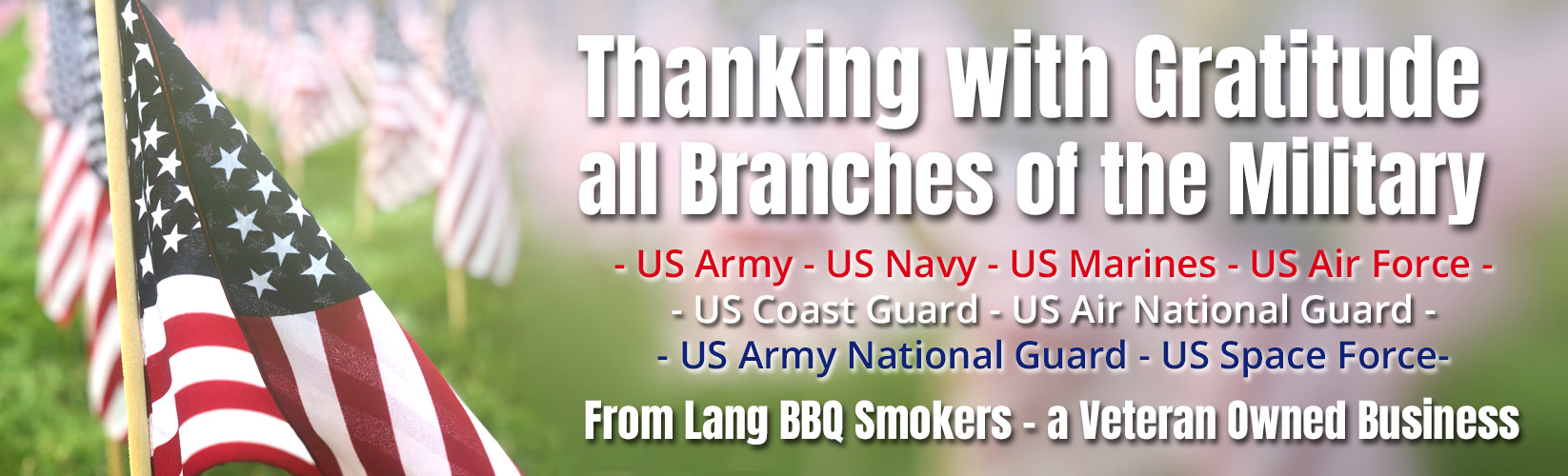 Thanking with Gratitude all Branches of the Military

- US Army - US Navy - US Marines - US Air Force -
- US Coast Guard - US Air National Guard -
- US Army National Guard - US Space Force-

From Lang BBQ Smokers - a Veteran Owned Business